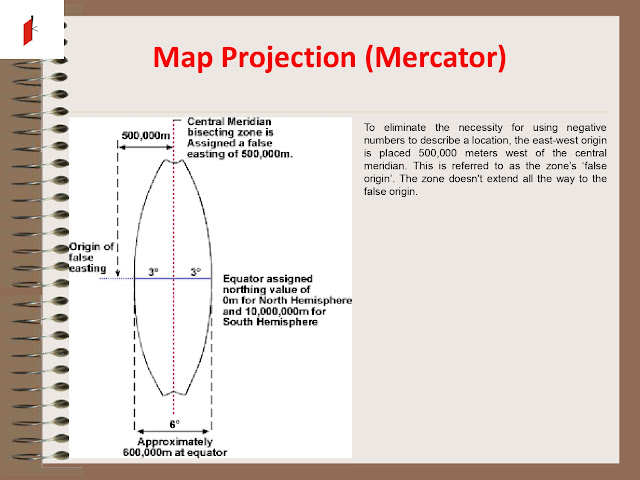 Map Projection (Mercator)

500,000m

Central Meridian bisecting zone is Assigned a false easting of 500,000m.

Origin of false easting

3°

3°

Equator assigned northing value of 0m for North Hemisphere and 10,000,000m for South Hemisphere

6°

Approximately 600,000m at equator

To eliminate the necessity for using negative numbers to describe a location, the east-west origin is placed 500,000 meters west of the central meridian. This is referred to as the zone's 'false origin'. The zone doesn't extend all the way to the false origin.